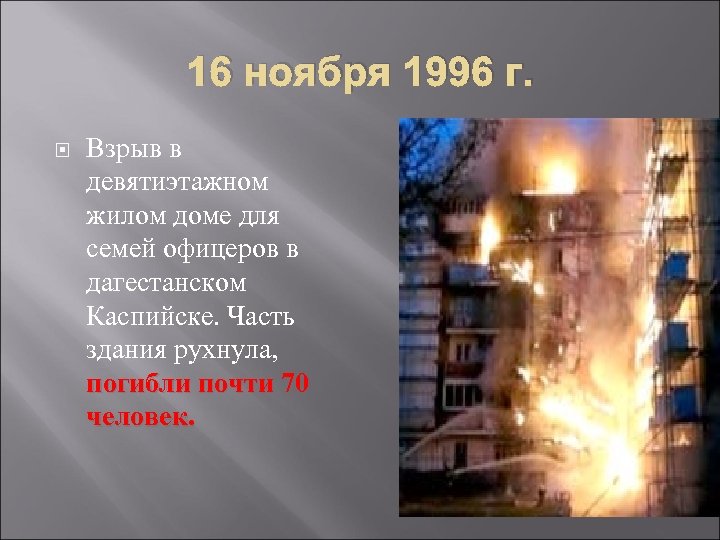 16 ноября 1996 г.

Взрыв в девятиэтажном жилом доме для семей офицеров в дагестанском Каспийске. Часть здания рухнула, погибли почти 70 человек.